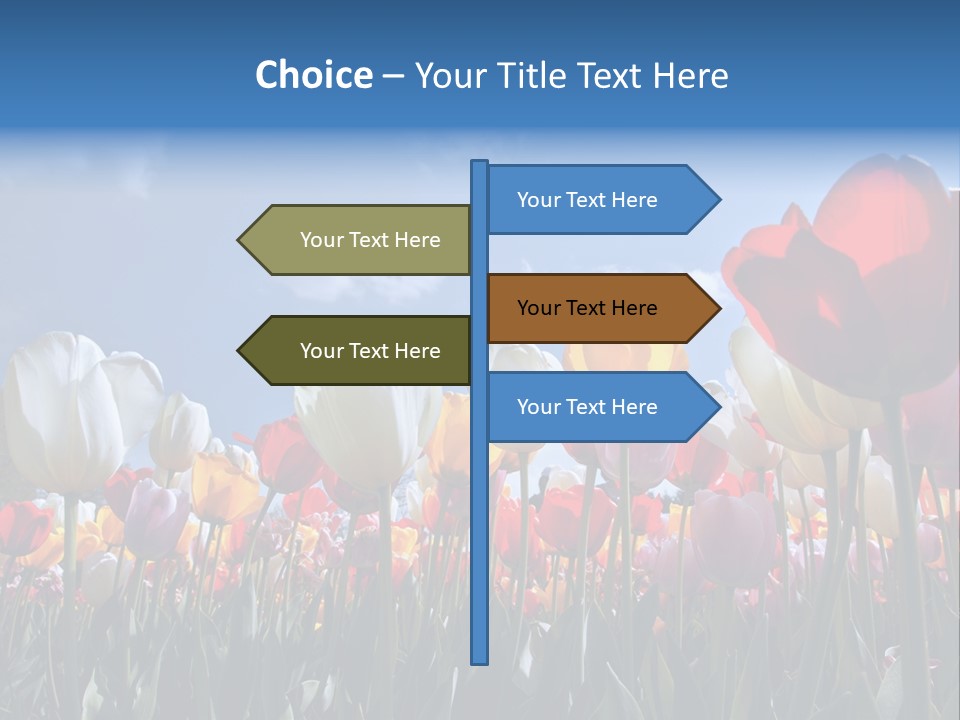 Choice – Your Title Text Here

Your Text Here

Your Text Here

Your Text Here

Your Text Here

Your Text Here